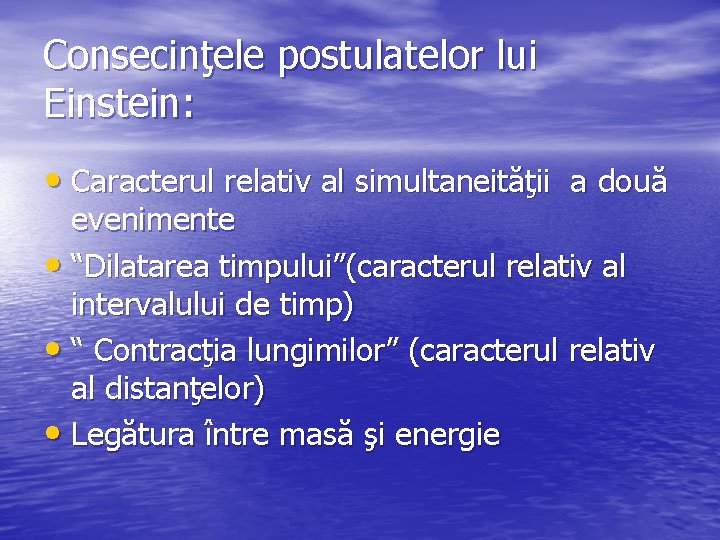 Consecinţele postulatelor lui Einstein:

• Caracterul relativ al simultaneităţii a două evenimente
• “Dilatarea timpului”(caracterul relativ al intervalului de timp)
• “ Contracţia lungimilor” (caracterul relativ al distanţelor)
• Legătura între masă şi energie